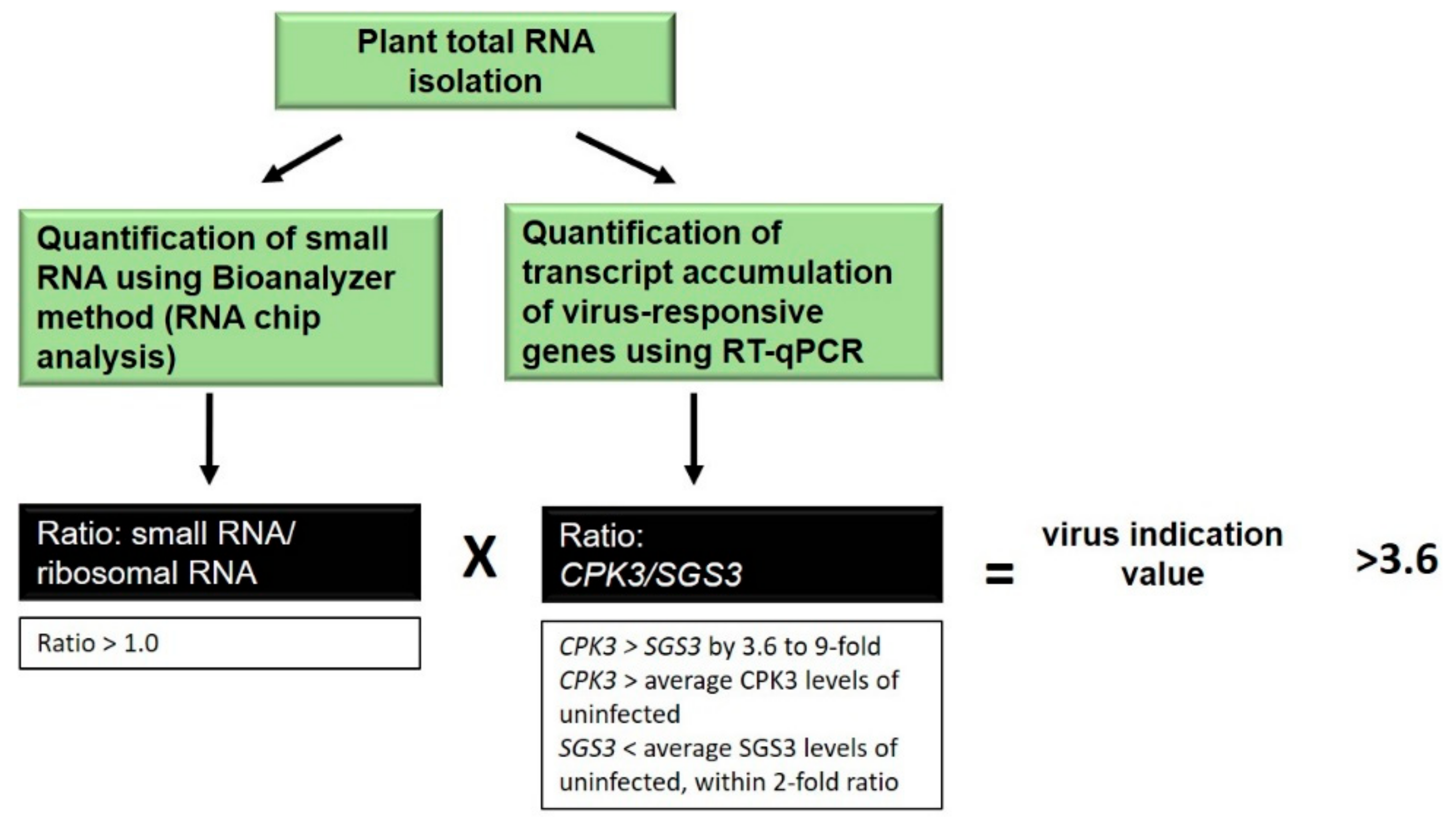 Plant total RNA isolation

Quantification of small RNA using Bioanalyzer method (RNA chip analysis)

Quantification of transcript accumulation of virus-responsive genes using RT-qPCR

Ratio: small RNA/ ribosomal RNA

X

Ratio: CPK3/SGS3

=

virus indication value

>3.6

Ratio > 1.0

CPK3 > SGS3 by 3.6 to 9-fold
CPK3 > average CPK3 levels of uninfected
SGS3 < average SGS3 levels of uninfected, within 2-fold ratio